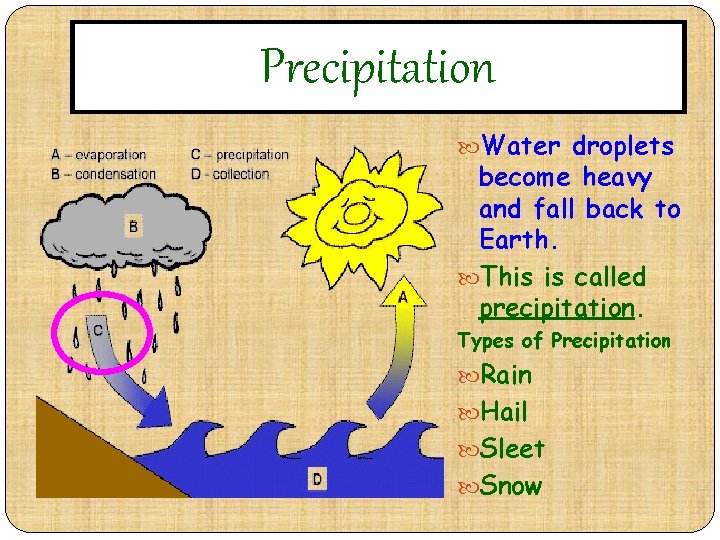 Precipitation

A – evaporation
B – condensation
C – precipitation
D - collection

B

C

A

D

Water droplets become heavy and fall back to Earth.

This is called precipitation.

Types of Precipitation

Rain

Hail

Sleet

Snow